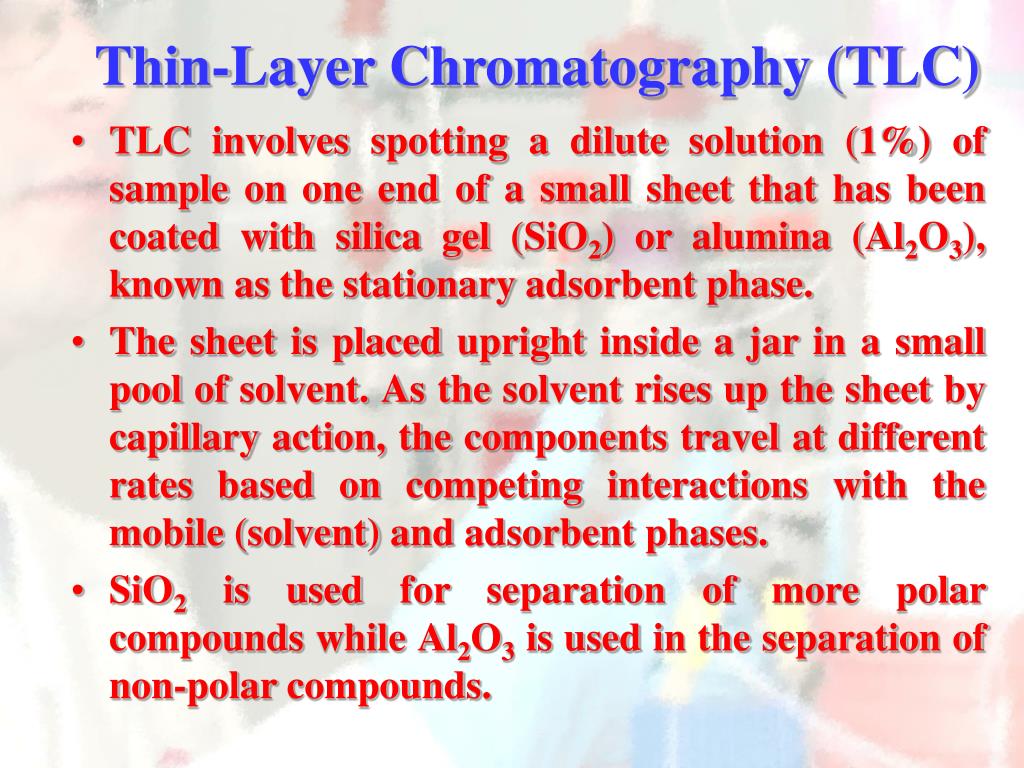 Thin-Layer Chromatography (TLC)

• TLC involves spotting a dilute solution (1%) of sample on one end of a small sheet that has been coated with silica gel ($SiO_2$) or alumina ($Al_2O_3$), known as the stationary adsorbent phase.

• The sheet is placed upright inside a jar in a small pool of solvent. As the solvent rises up the sheet by capillary action, the components travel at different rates based on competing interactions with the mobile (solvent) and adsorbent phases.

• $SiO_2$ is used for separation of more polar compounds while $Al_2O_3$ is used in the separation of non-polar compounds.